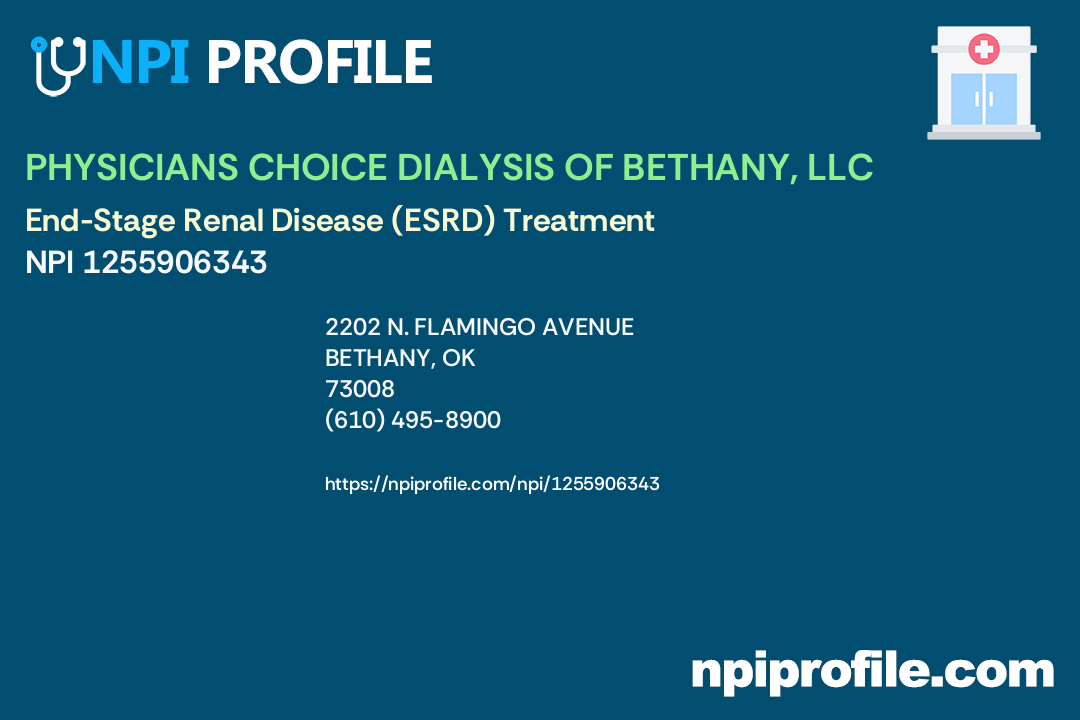 NPI PROFILE

PHYSICIANS CHOICE DIALYSIS OF BETHANY, LLC

End-Stage Renal Disease (ESRD) Treatment
NPI 1255906343

2202 N. FLAMINGO AVENUE
BETHANY, OK
73008
(610) 495-8900

https://npiprofile.com/npi/1255906343

npiprofile.com